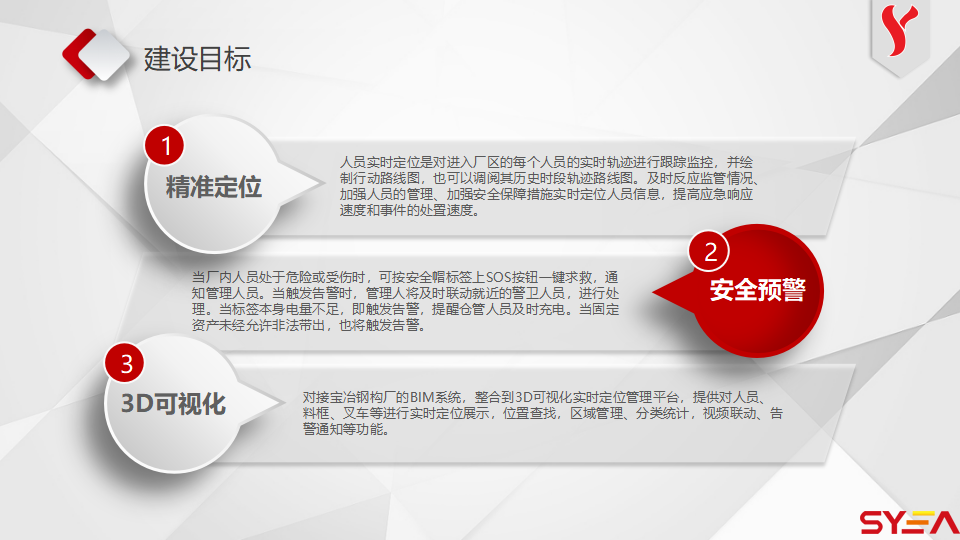 建设目标

1
精准定位

人员实时定位是对进入厂区的每个人员的实时轨迹进行跟踪监控，并绘制行动路线图，也可以调阅其历史时段轨迹路线图。及时反应监管情况、加强人员的管理、加强安全保障措施实时定位人员信息，提高应急响应速度和事件的处置速度。

2
安全预警

当厂内人员处于危险或受伤时，可按安全帽标签上SOS按钮一键求救，通知管理人员。当触发告警时，管理人将及时联动就近的警卫人员，进行处理。当标签本身电量不足，即触发告警，提醒仓管人员及时充电。当固定资产未经允许非法带出，也将触发告警。

3
3D可视化

对接宝冶钢构厂的BIM系统，整合到3D可视化实时定位管理平台，提供对人员、料框、叉车等进行实时定位展示，位置查找，区域管理、分类统计，视频联动、告警通知等功能。

SYEA